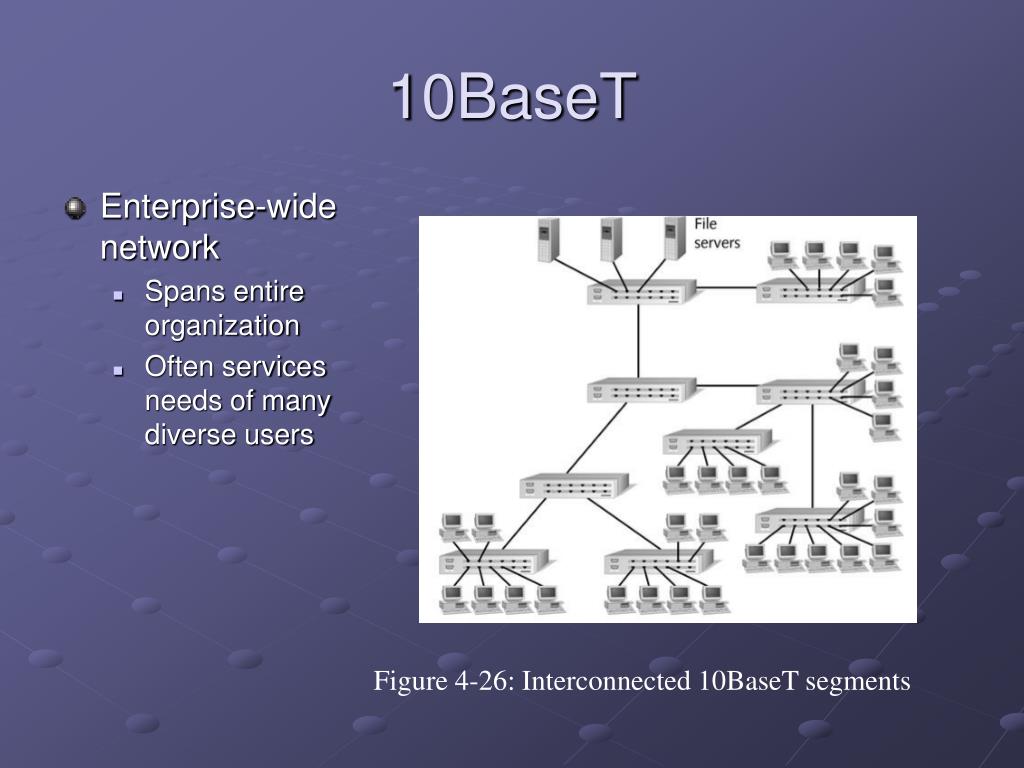 10BaseT

Enterprise-wide network

Spans entire organization

Often services needs of many diverse users

File servers

Figure 4-26: Interconnected 10BaseT segments